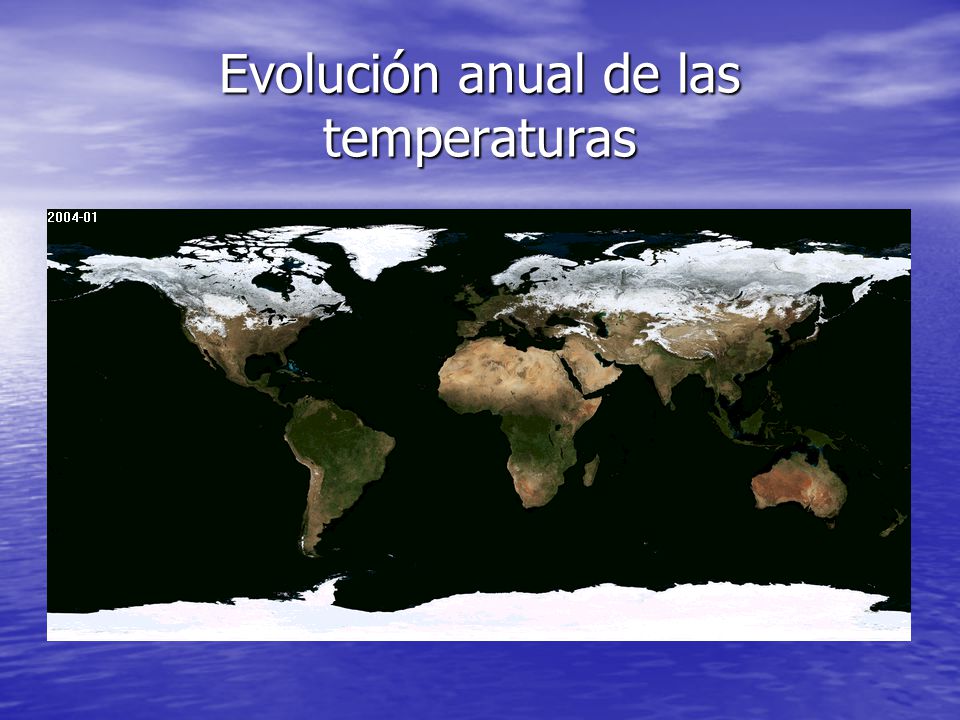 Evolución anual de las temperaturas

2004-01